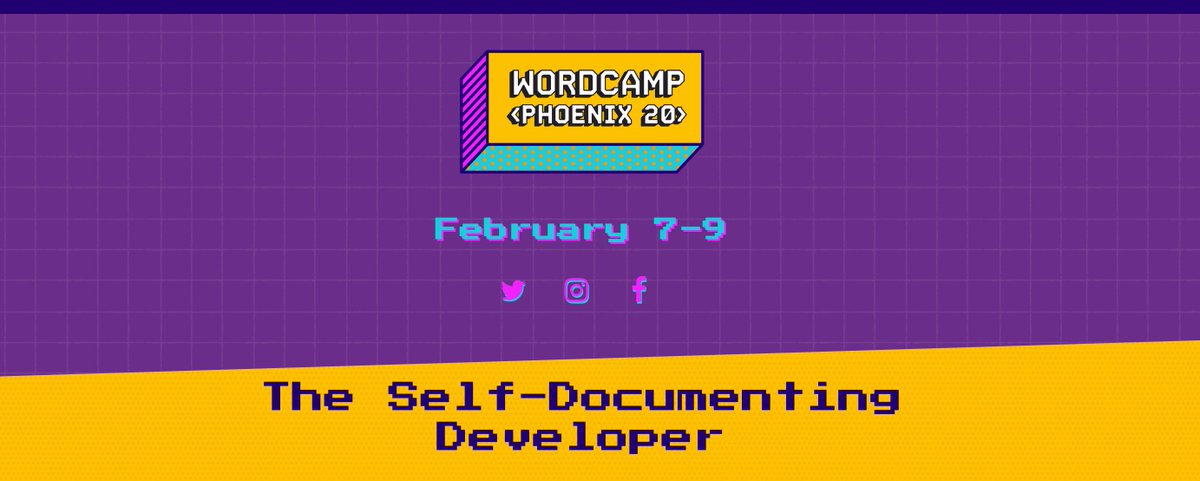 WORDCAMP
<PHOENIX 20>

February 7-9

The Self-Documenting Developer